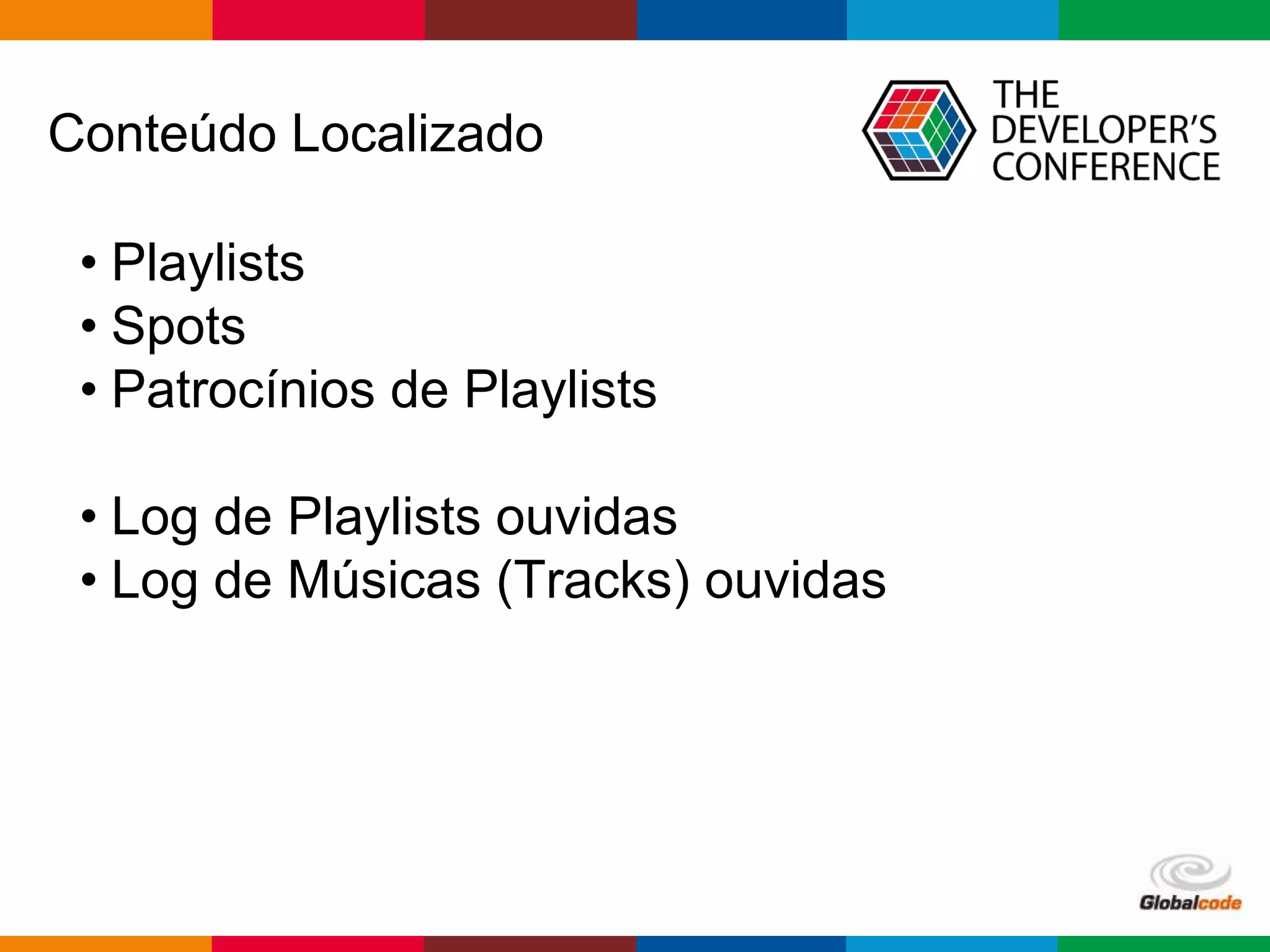 Conteúdo Localizado

THE DEVELOPER'S CONFERENCE

• Playlists
• Spots
• Patrocínios de Playlists

• Log de Playlists ouvidas
• Log de Músicas (Tracks) ouvidas

Globalcode